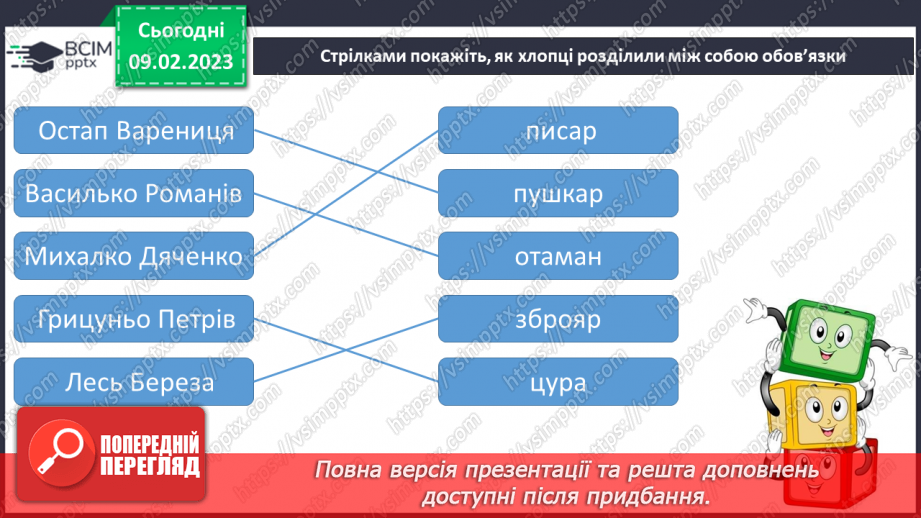 ВСІМ pptx

Сьогодні 09.02.2023

Стрілками покажіть, як хлопці розділили між собою обов'язки

Остап Варениця

Василько Романів

Михалко Дяченко

Грицуньо Петрів

Лесь Береза

писар

пушкар

отаман

зброяр

цура

https://vsimpptx.com

ПОПЕРЕДНІЙ ПЕРЕГЛЯД

Повна версія презентації та решта доповнень доступні після придбання.